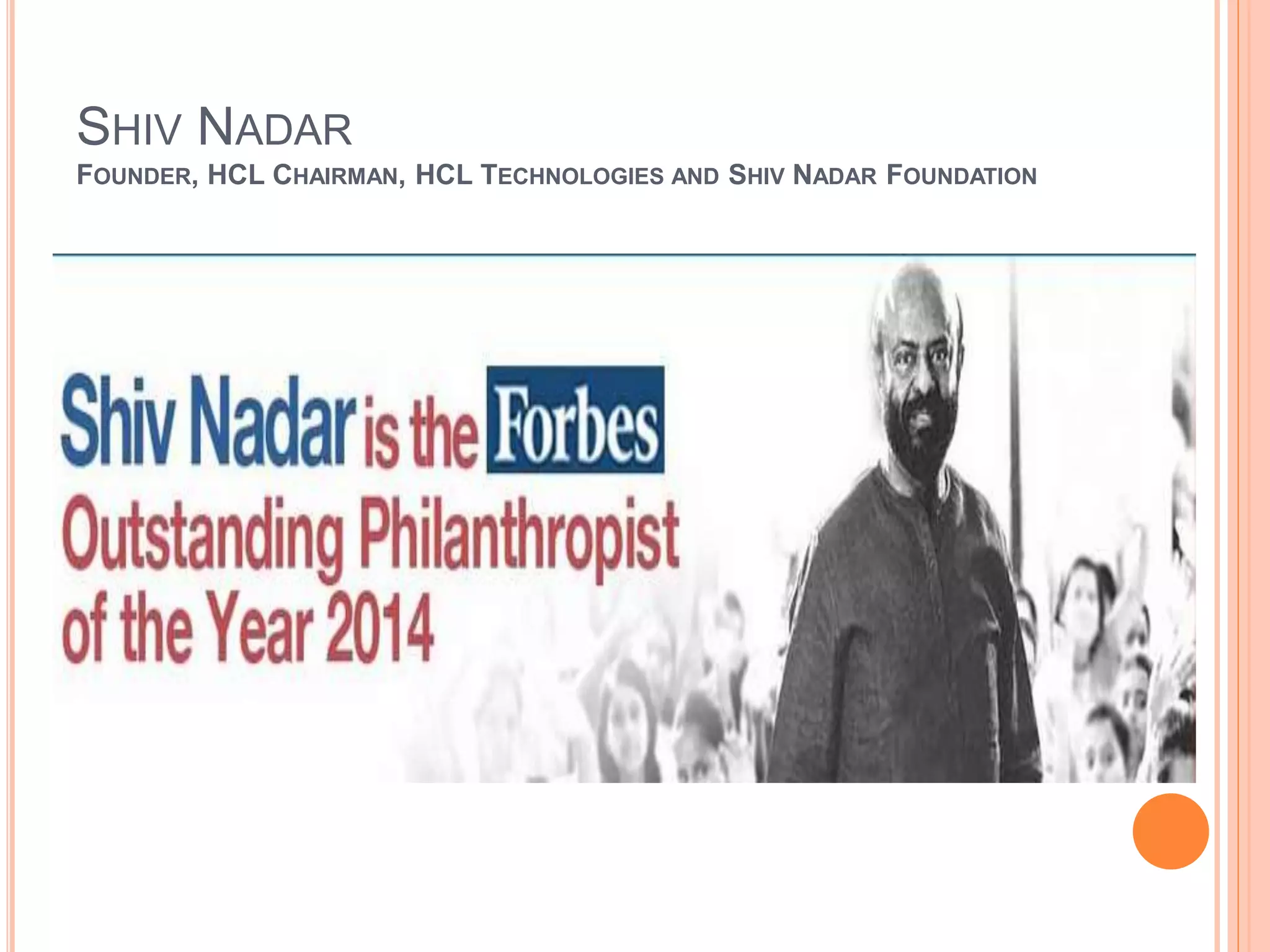 SHIV NADAR

FOUNDER, HCL CHAIRMAN, HCL TECHNOLOGIES AND SHIV NADAR FOUNDATION

Shiv Nadar is the Forbes Outstanding Philanthropist of the Year 2014